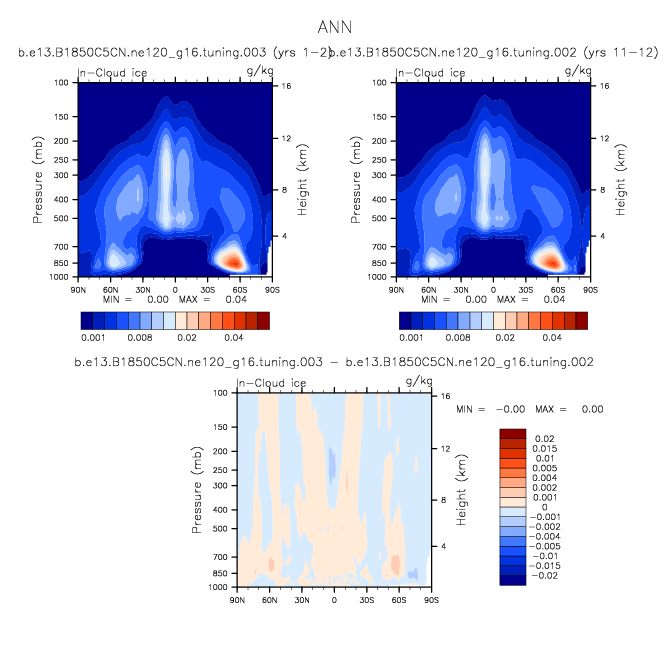 ANN

b.e13.B1850C5CN.ne120_g16.tuning.003 (yrs 1-2)

In-Cloud ice

g/kg

Pressure (mb)

100
150
200
250
300
400
500
700
850
1000

Height (km)

16
12
8
4

90N 60N 30N 0 30S 60S 90S

MIN = 0.00 MAX = 0.04

0.001 0.008 0.02 0.04

b.e13.B1850C5CN.ne120_g16.tuning.002 (yrs 11-12)

In-Cloud ice

g/kg

Pressure (mb)

100
150
200
250
300
400
500
700
850
1000

Height (km)

16
12
8
4

90N 60N 30N 0 30S 60S 90S

MIN = 0.00 MAX = 0.04

0.001 0.008 0.02 0.04

b.e13.B1850C5CN.ne120_g16.tuning.003 - b.e13.B1850C5CN.ne120_g16.tuning.002

In-Cloud ice

g/kg

Pressure (mb)

100
150
200
250
300
400
500
700
850
1000

Height (km)

16
12
8
4

90N 60N 30N 0 30S 60S 90S

MIN = -0.00 MAX = 0.00

0.02
0.015
0.01
0.005
0.004
0.002
0.001
0
-0.001
-0.002
-0.004
-0.005
-0.01
-0.015
-0.02